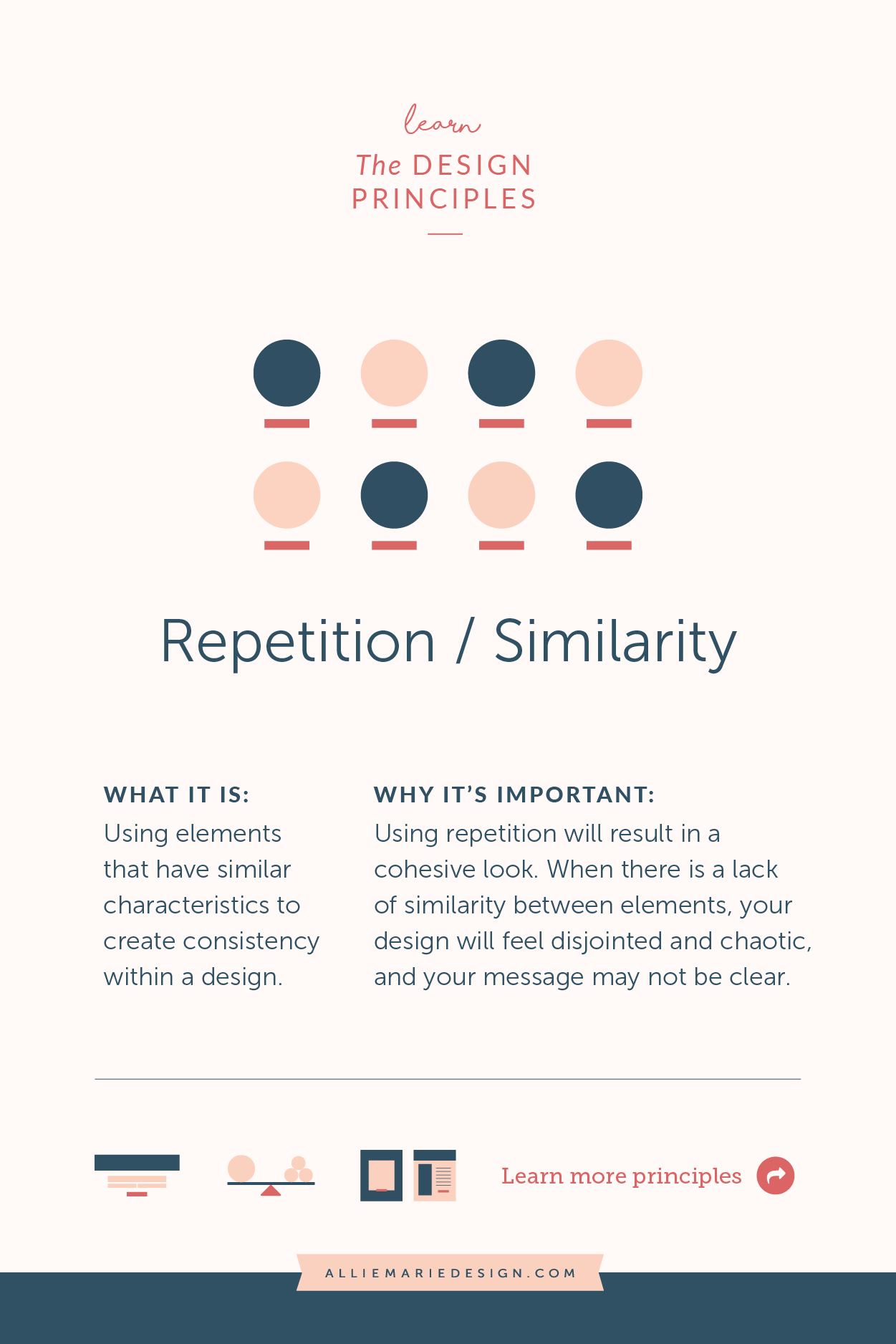 learn

The DESIGN PRINCIPLES

Repetition / Similarity

WHAT IT IS:
Using elements that have similar characteristics to create consistency within a design.

WHY IT'S IMPORTANT:
Using repetition will result in a cohesive look. When there is a lack of similarity between elements, your design will feel disjointed and chaotic, and your message may not be clear.

Learn more principles

ALLIEMARIEDESIGN.COM